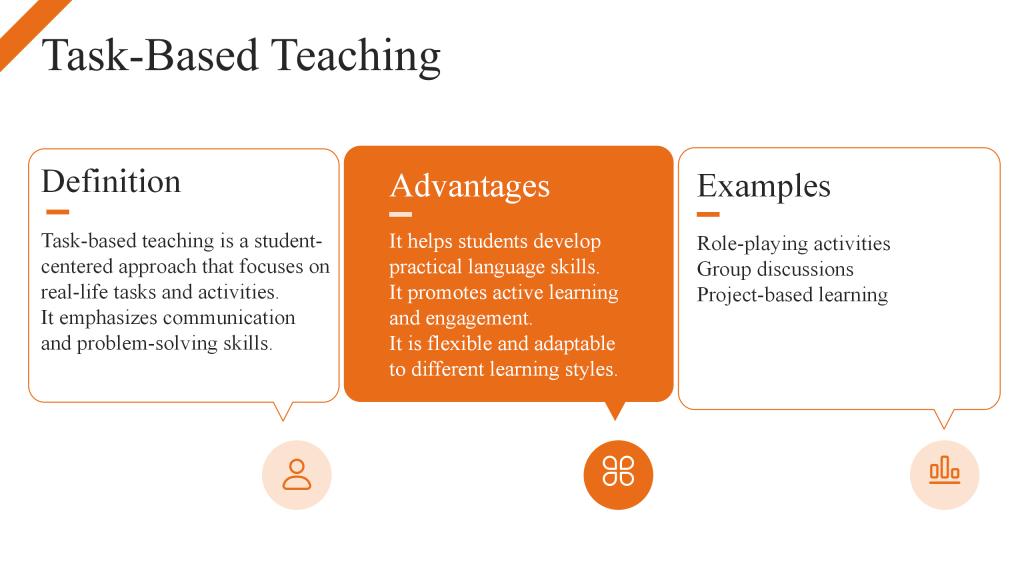 Task-Based Teaching

Definition

Task-based teaching is a student-centered approach that focuses on real-life tasks and activities.
It emphasizes communication and problem-solving skills.

Advantages

It helps students develop practical language skills.
It promotes active learning and engagement.
It is flexible and adaptable to different learning styles.

Examples

Role-playing activities
Group discussions
Project-based learning